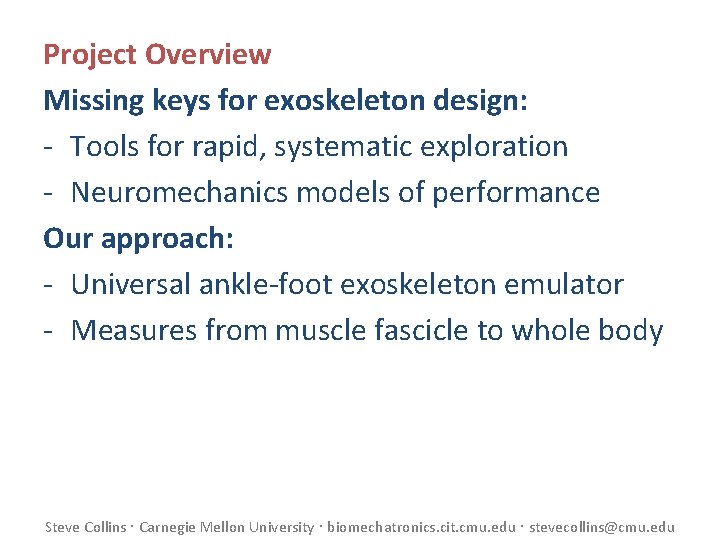 Project Overview

Missing keys for exoskeleton design:
- Tools for rapid, systematic exploration
- Neuromechanics models of performance

Our approach:
- Universal ankle-foot exoskeleton emulator
- Measures from muscle fascicle to whole body

Steve Collins · Carnegie Mellon University · biomechatronics.cit.cmu.edu · stevecollins@cmu.edu